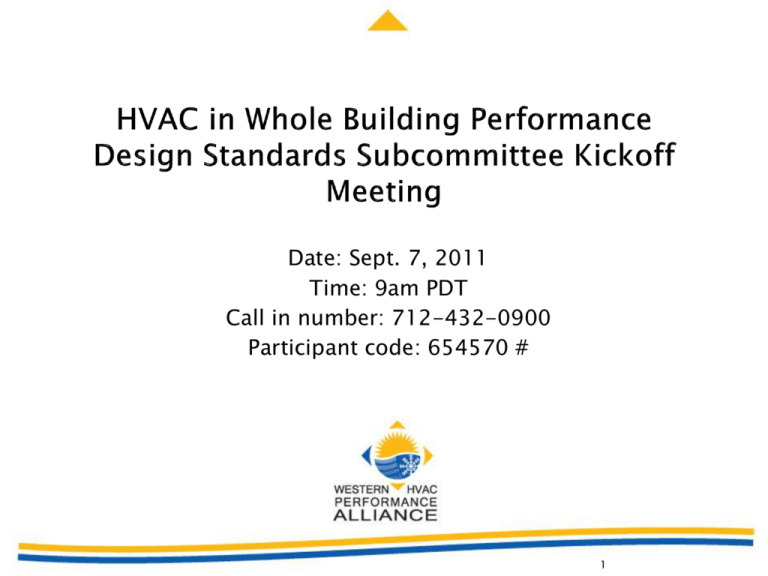 HVAC in Whole Building Performance Design Standards Subcommittee Kickoff Meeting

Date: Sept. 7, 2011
Time: 9am PDT
Call in number: 712-432-0900
Participant code: 654570 #

WESTERN HVAC PERFORMANCE ALLIANCE

1